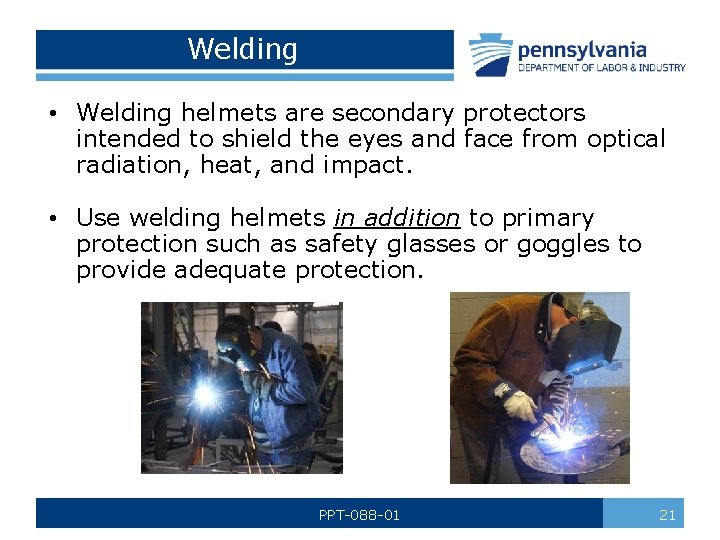 Welding

pennsylvania
DEPARTMENT OF LABOR & INDUSTRY

• Welding helmets are secondary protectors intended to shield the eyes and face from optical radiation, heat, and impact.

• Use welding helmets in addition to primary protection such as safety glasses or goggles to provide adequate protection.

PPT-088-01

21